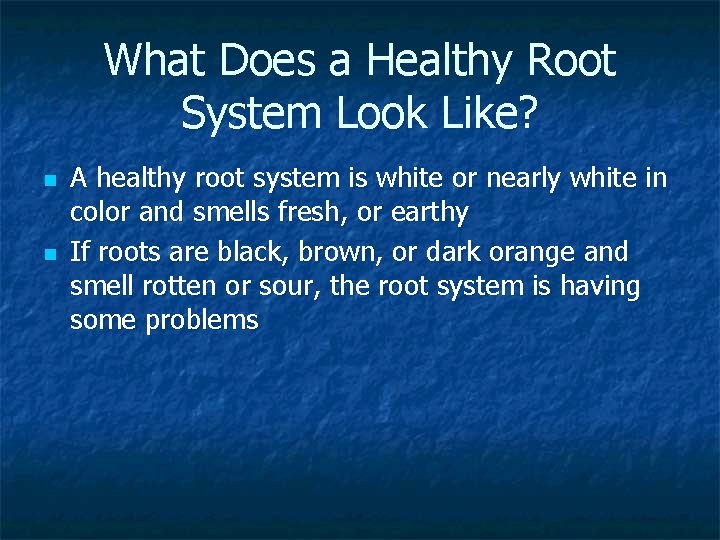 What Does a Healthy Root System Look Like?

- A healthy root system is white or nearly white in color and smells fresh, or earthy
- If roots are black, brown, or dark orange and smell rotten or sour, the root system is having some problems